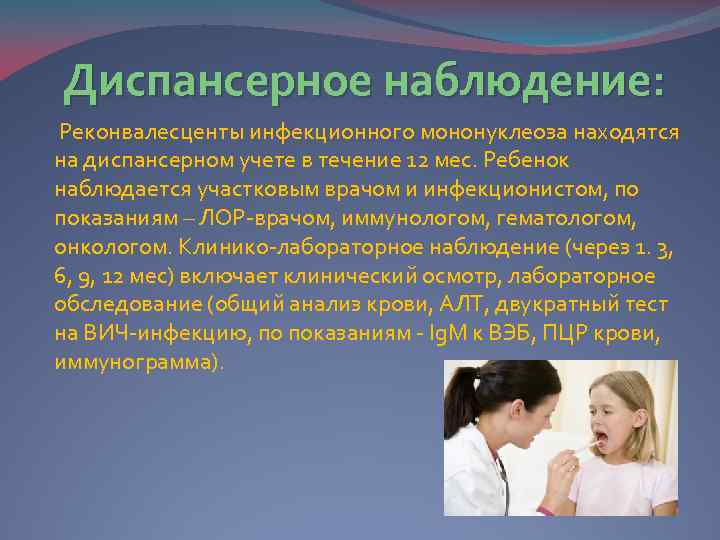 Диспансерное наблюдение:

Реконвалесценты инфекционного мононуклеоза находятся на диспансерном учете в течение 12 мес. Ребенок наблюдается участковым врачом и инфекционистом, по показаниям – ЛОР-врачом, иммунологом, гематологом, онкологом. Клинико-лабораторное наблюдение (через 1. 3, 6, 9, 12 мес) включает клинический осмотр, лабораторное обследование (общий анализ крови, АЛТ, двукратный тест на ВИЧ-инфекцию, по показаниям - IgM к ВЭБ, ПЦР крови, иммунограмма).